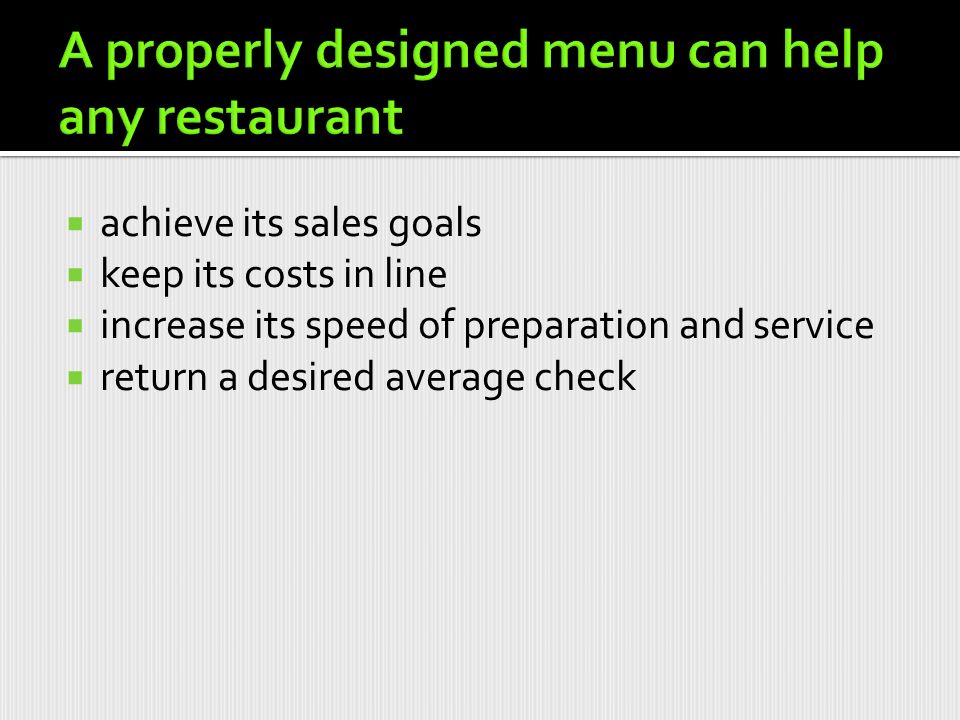 A properly designed menu can help any restaurant

- achieve its sales goals
- keep its costs in line
- increase its speed of preparation and service
- return a desired average check